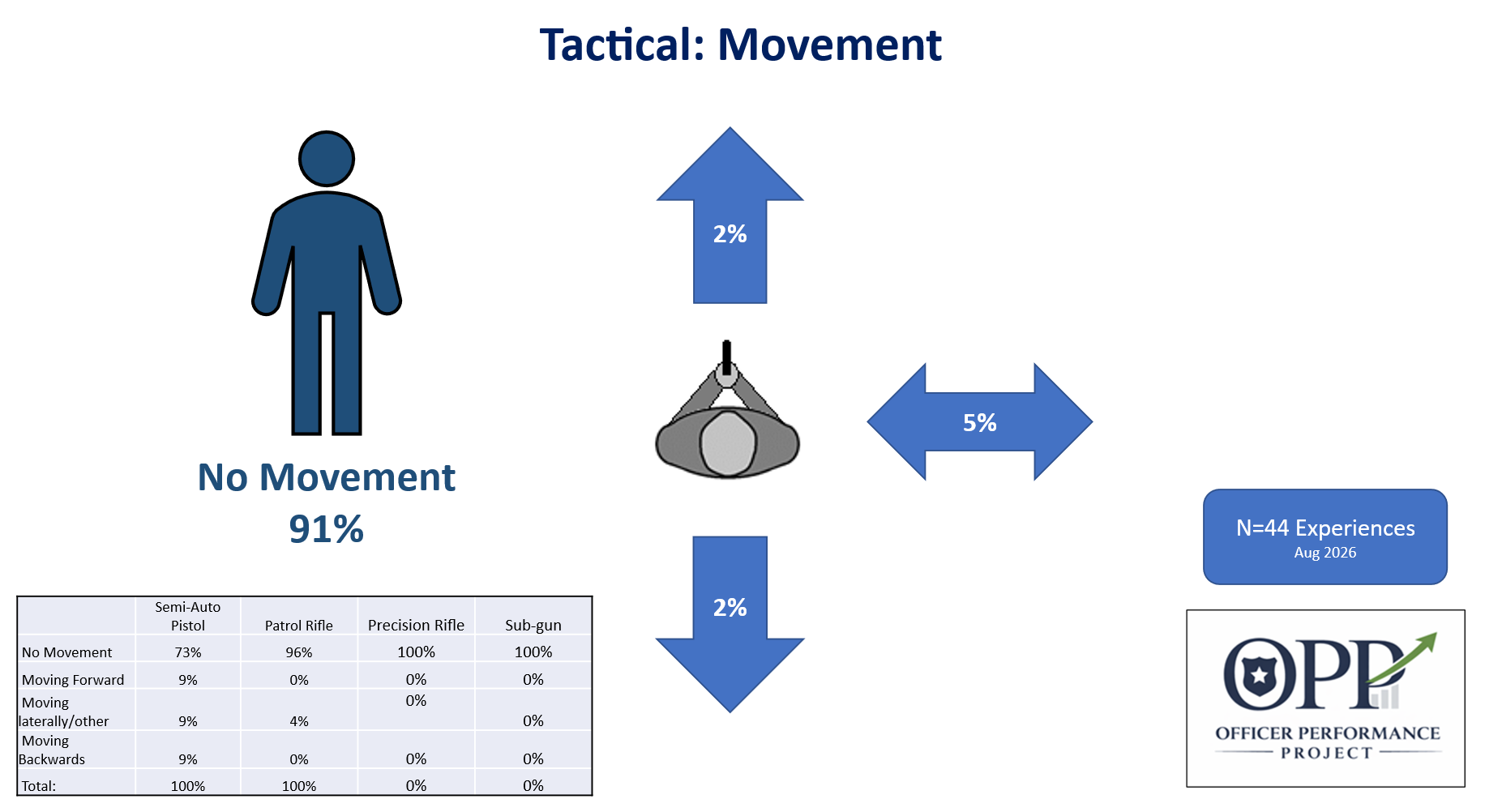 Tactical: Movement

No Movement
91%

2%

5%

2%

N=44 Experiences
Aug 2026

| | Semi-Auto Pistol | Patrol Rifle | Precision Rifle | Sub-gun |
|---|---|---|---|---|
| No Movement | 73% | 96% | 100% | 100% |
| Moving Forward | 9% | 0% | 0% | 0% |
| Moving laterally/other | 9% | 4% | 0% | 0% |
| Moving Backwards | 9% | 0% | 0% | 0% |
| Total: | 100% | 100% | 0% | 0% |

OPP
OFFICER PERFORMANCE
PROJECT